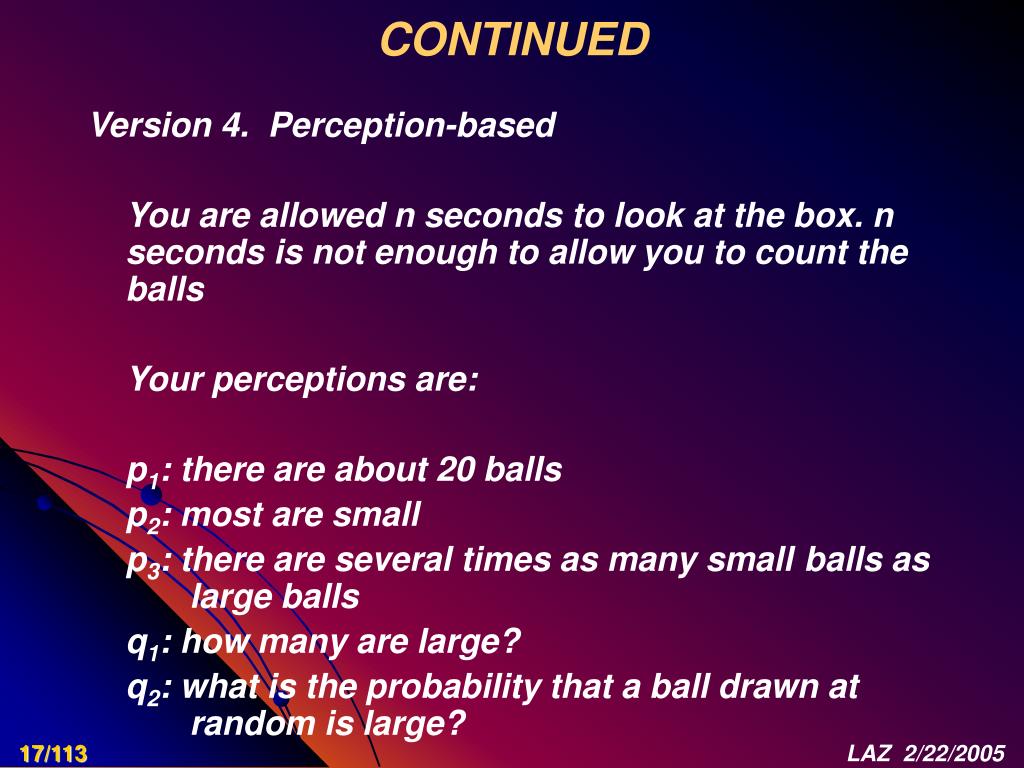 CONTINUED

Version 4. Perception-based

You are allowed n seconds to look at the box. n seconds is not enough to allow you to count the balls

Your perceptions are:

$p_1$: there are about 20 balls
$p_2$: most are small
$p_3$: there are several times as many small balls as large balls
$q_1$: how many are large?
$q_2$: what is the probability that a ball drawn at random is large?

17/113

LAZ 2/22/2005